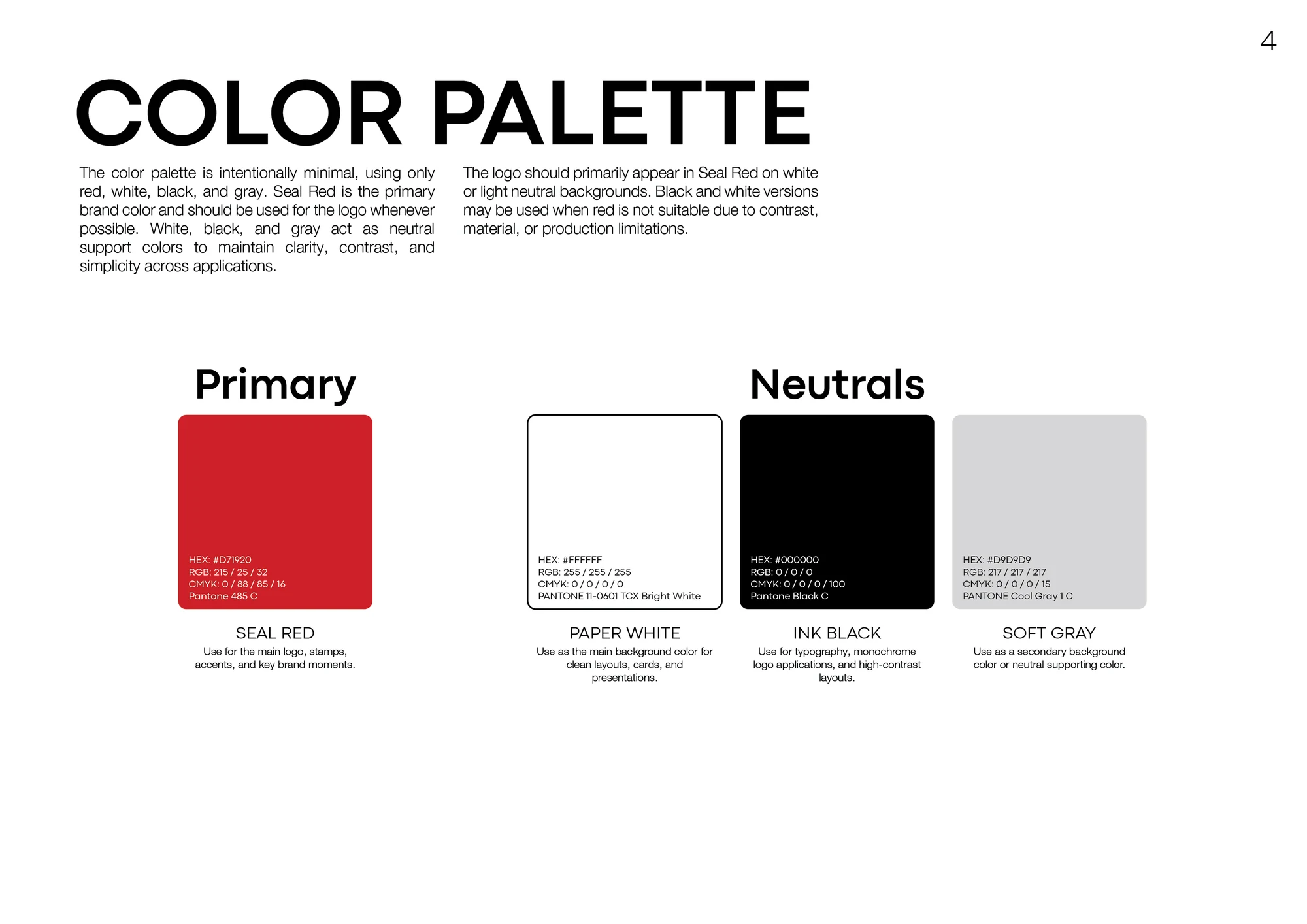 4

COLOR PALETTE

The color palette is intentionally minimal, using only red, white, black, and gray. Seal Red is the primary brand color and should be used for the logo whenever possible. White, black, and gray act as neutral support colors to maintain clarity, contrast, and simplicity across applications.

The logo should primarily appear in Seal Red on white or light neutral backgrounds. Black and white versions may be used when red is not suitable due to contrast, material, or production limitations.

Primary

HEX: #D71920
RGB: 215 / 25 / 32
CMYK: 0 / 88 / 85 / 16
Pantone 485 C

SEAL RED
Use for the main logo, stamps, accents, and key brand moments.

Neutrals

HEX: #FFFFFF
RGB: 255 / 255 / 255
CMYK: 0 / 0 / 0 / 0
PANTONE 11-0601 TCX Bright White

PAPER WHITE
Use as the main background color for clean layouts, cards, and presentations.

HEX: #000000
RGB: 0 / 0 / 0
CMYK: 0 / 0 / 0 / 100
Pantone Black C

INK BLACK
Use for typography, monochrome logo applications, and high-contrast layouts.

HEX: #D9D9D9
RGB: 217 / 217 / 217
CMYK: 0 / 0 / 0 / 15
PANTONE Cool Gray 1 C

SOFT GRAY
Use as a secondary background color or neutral supporting color.